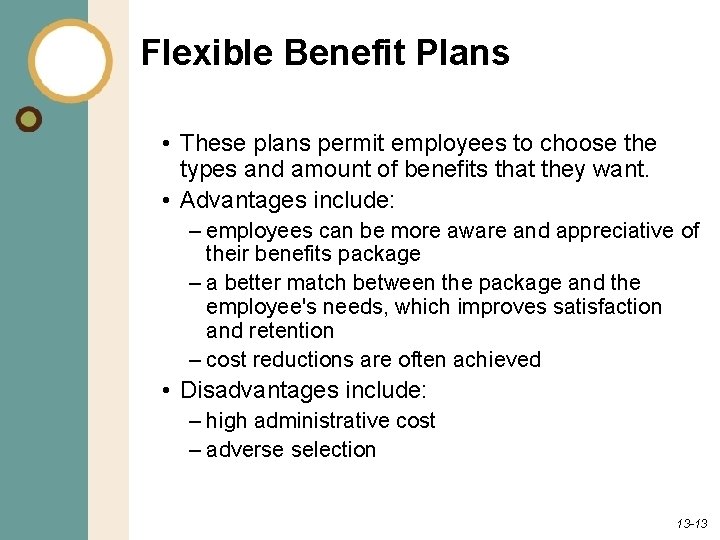 Flexible Benefit Plans

• These plans permit employees to choose the types and amount of benefits that they want.
• Advantages include:
– employees can be more aware and appreciative of their benefits package
– a better match between the package and the employee's needs, which improves satisfaction and retention
– cost reductions are often achieved
• Disadvantages include:
– high administrative cost
– adverse selection

13-13